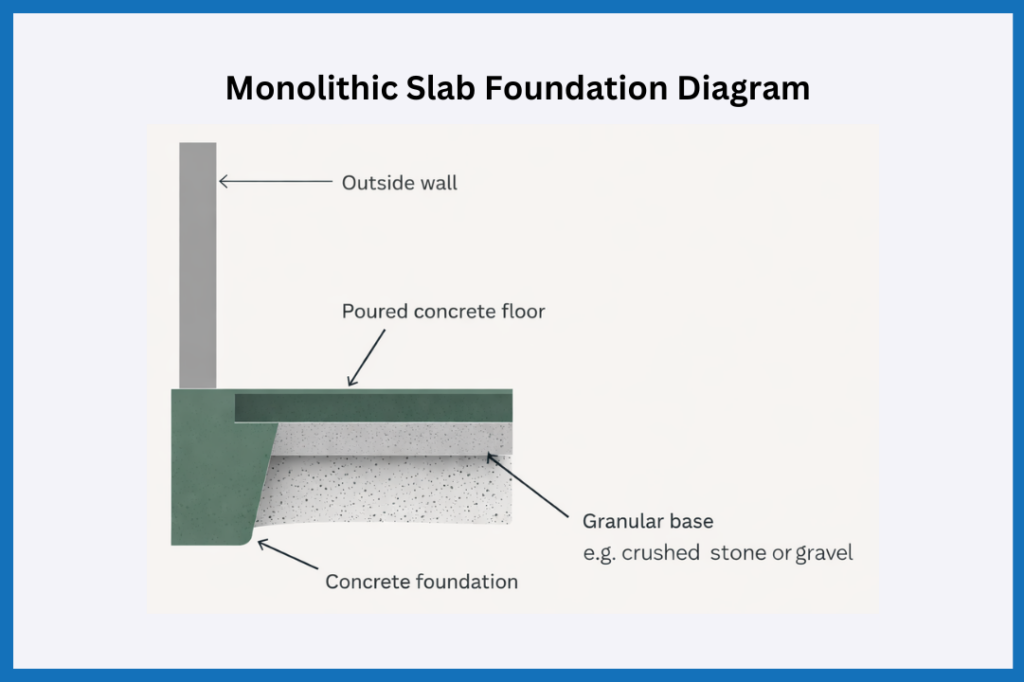 Monolithic Slab Foundation Diagram

Outside wall

Poured concrete floor

Granular base
e.g. crushed stone or gravel

Concrete foundation